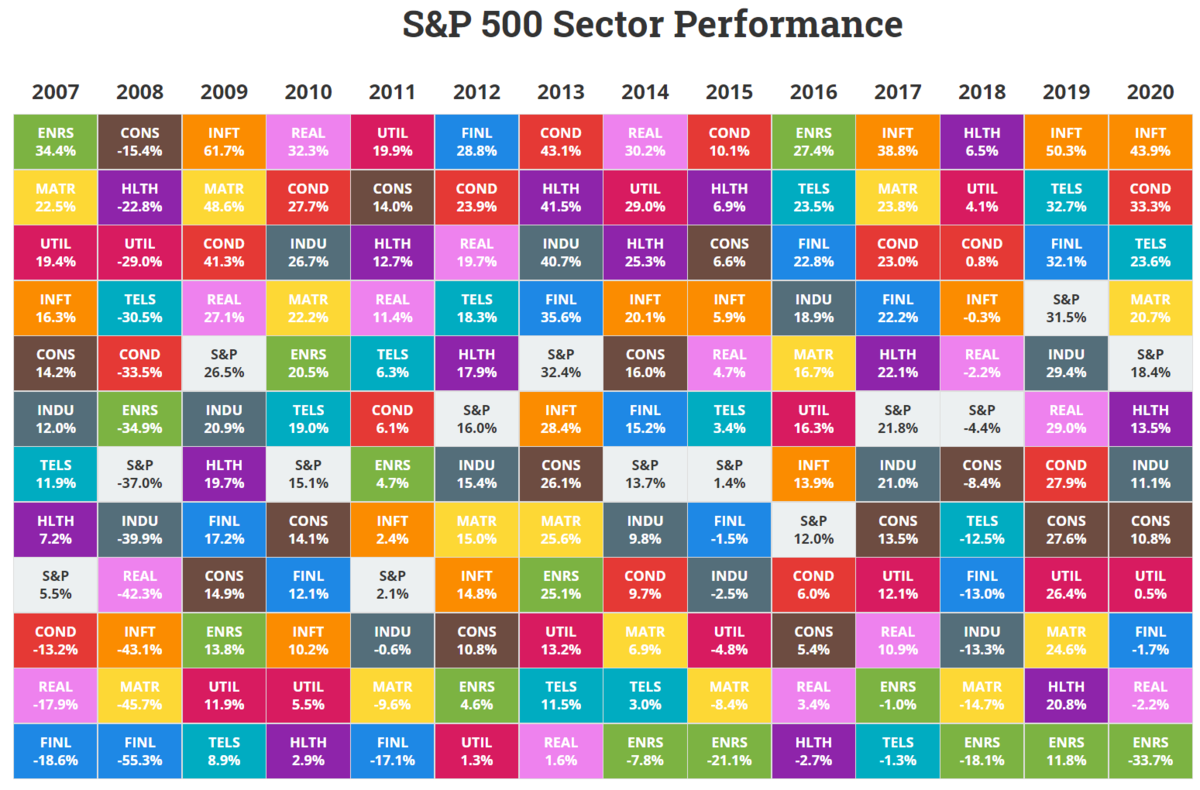 S&P 500 Sector Performance

| 2007 | 2008 | 2009 | 2010 | 2011 | 2012 | 2013 | 2014 | 2015 | 2016 | 2017 | 2018 | 2019 | 2020 |
|---|---|---|---|---|---|---|---|---|---|---|---|---|---|
| ENRS 34.4% | CONS -15.4% | INFT 61.7% | REAL 32.3% | UTIL 19.9% | FINL 28.8% | COND 43.1% | REAL 30.2% | COND 10.1% | ENRS 27.4% | INFT 38.8% | HLTH 6.5% | INFT 50.3% | INFT 43.9% |
| MATR 22.5% | HLTH -22.8% | MATR 48.6% | COND 27.7% | CONS 14.0% | COND 23.9% | HLTH 41.5% | UTIL 29.0% | HLTH 6.9% | TELS 23.5% | MATR 23.8% | UTIL 4.1% | TELS 32.7% | COND 33.3% |
| UTIL 19.4% | UTIL -29.0% | COND 41.3% | INDU 26.7% | HLTH 12.7% | REAL 19.7% | INDU 40.7% | HLTH 25.3% | CONS 6.6% | FINL 22.8% | COND 23.0% | COND 0.8% | FINL 32.1% | TELS 23.6% |
| INFT 16.3% | TELS -30.5% | REAL 27.1% | MATR 22.2% | REAL 11.4% | TELS 18.3% | FINL 35.6% | INFT 20.1% | INFT 5.9% | INDU 18.9% | FINL 22.2% | INFT -0.3% | S&P 31.5% | MATR 20.7% |
| CONS 14.2% | COND -33.5% | S&P 26.5% | ENRS 20.5% | TELS 6.3% | HLTH 17.9% | S&P 32.4% | CONS 16.0% | REAL 4.7% | MATR 16.7% | HLTH 22.1% | REAL -2.2% | INDU 29.4% | S&P 18.4% |
| INDU 12.0% | ENRS -34.9% | INDU 20.9% | TELS 19.0% | COND 6.1% | S&P 16.0% | INFT 28.4% | FINL 15.2% | TELS 3.4% | UTIL 16.3% | S&P 21.8% | S&P -4.4% | REAL 29.0% | HLTH 13.5% |
| TELS 11.9% | S&P -37.0% | HLTH 19.7% | S&P 15.1% | ENRS 4.7% | INDU 15.4% | CONS 26.1% | S&P 13.7% | S&P 1.4% | INFT 13.9% | INDU 21.0% | CONS -8.4% | COND 27.9% | INDU 11.1% |
| HLTH 7.2% | INDU -39.9% | FINL 17.2% | CONS 14.1% | INFT 2.4% | MATR 15.0% | MATR 25.6% | INDU 9.8% | FINL -1.5% | S&P 12.0% | CONS 13.5% | TELS -12.5% | CONS 27.6% | CONS 10.8% |
| S&P 5.5% | REAL -42.3% | CONS 14.9% | FINL 12.1% | S&P 2.1% | INFT 14.8% | ENRS 25.1% | COND 9.7% | INDU -2.5% | COND 6.0% | UTIL 12.1% | FINL -13.0% | UTIL 26.4% | UTIL 0.5% |
| COND -13.2% | INFT -43.1% | ENRS 13.8% | INFT 10.2% | INDU -0.6% | CONS 10.8% | UTIL 13.2% | MATR 6.9% | UTIL -4.8% | CONS 5.4% | REAL 10.9% | INDU -13.3% | MATR 24.6% | FINL -1.7% |
| REAL -17.9% | MATR -45.7% | UTIL 11.9% | UTIL 5.5% | MATR -9.6% | ENRS 4.6% | TELS 11.5% | TELS 3.0% | MATR -8.4% | REAL 3.4% | ENRS -1.0% | MATR -14.7% | HLTH 20.8% | REAL -2.2% |
| FINL -18.6% | FINL -55.3% | TELS 8.9% | HLTH 2.9% | FINL -17.1% | UTIL 1.3% | REAL 1.6% | ENRS -7.8% | ENRS -21.1% | HLTH -2.7% | TELS -1.3% | ENRS -18.1% | ENRS 11.8% | ENRS -33.7% |